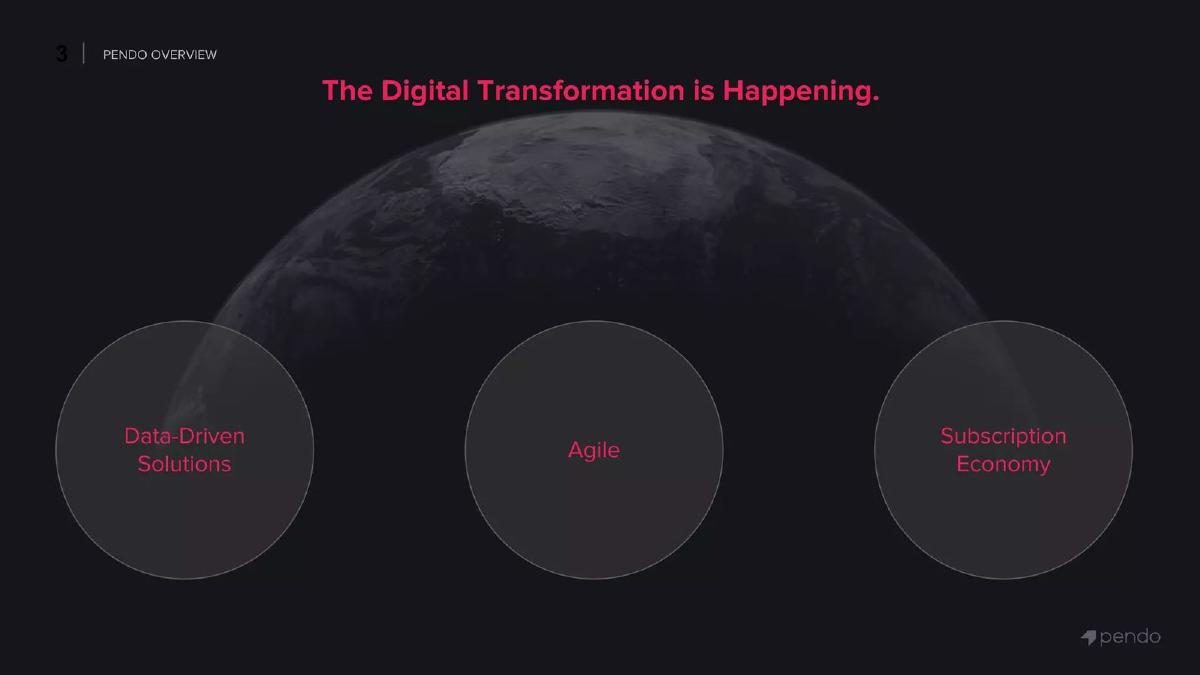 3 | PENDO OVERVIEW

The Digital Transformation is Happening.

Data-Driven Solutions

Agile

Subscription Economy

pendo